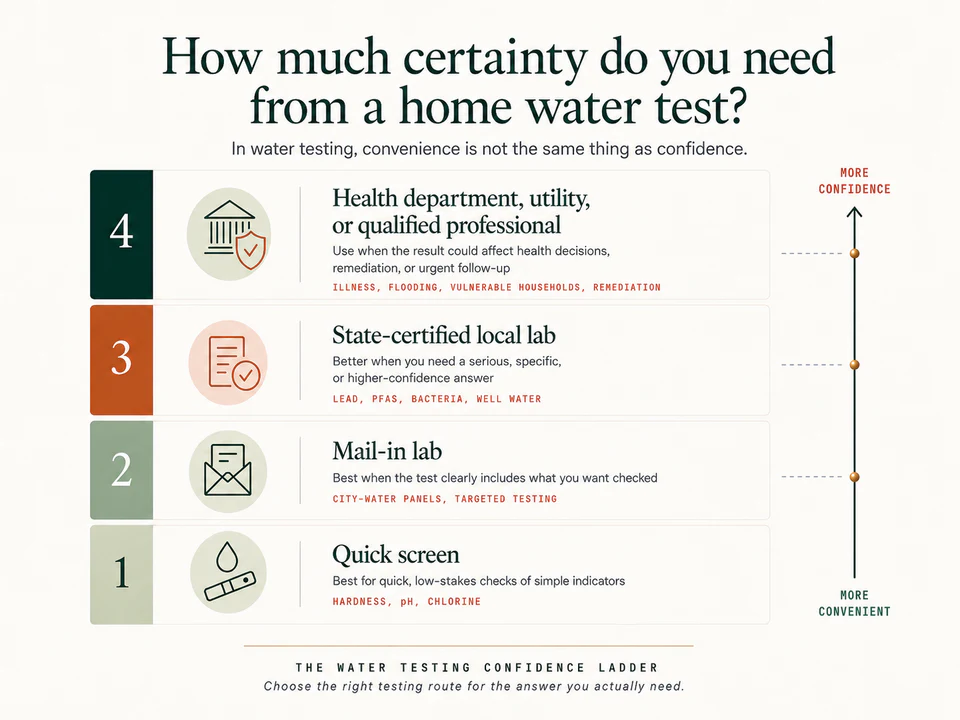 How much certainty do you need from a home water test?

In water testing, convenience is not the same thing as confidence.

4

Health department, utility, or qualified professional

Use when the result could affect health decisions, remediation, or urgent follow-up

ILLNESS, FLOODING, VULNERABLE HOUSEHOLDS, REMEDIATION

3

State-certified local lab

Better when you need a serious, specific, or higher-confidence answer

LEAD, PFAS, BACTERIA, WELL WATER

2

Mail-in lab

Best when the test clearly includes what you want checked

CITY-WATER PANELS, TARGETED TESTING

1

Quick screen

Best for quick, low-stakes checks of simple indicators

HARDNESS, pH, CHLORINE

MORE CONFIDENCE

MORE CONVENIENT

THE WATER TESTING CONFIDENCE LADDER

Choose the right testing route for the answer you actually need.